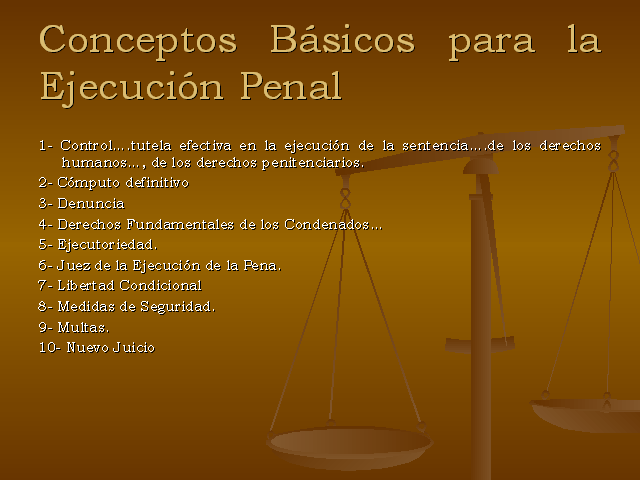 Conceptos Básicos para la Ejecución Penal

1- Control….tutela efectiva en la ejecución de la sentencia….de los derechos humanos…, de los derechos penitenciarios.

2- Cómputo definitivo

3- Denuncia

4- Derechos Fundamentales de los Condenados…

5- Ejecutoriedad.

6- Juez de la Ejecución de la Pena.

7- Libertad Condicional

8- Medidas de Seguridad.

9- Multas.

10- Nuevo Juicio